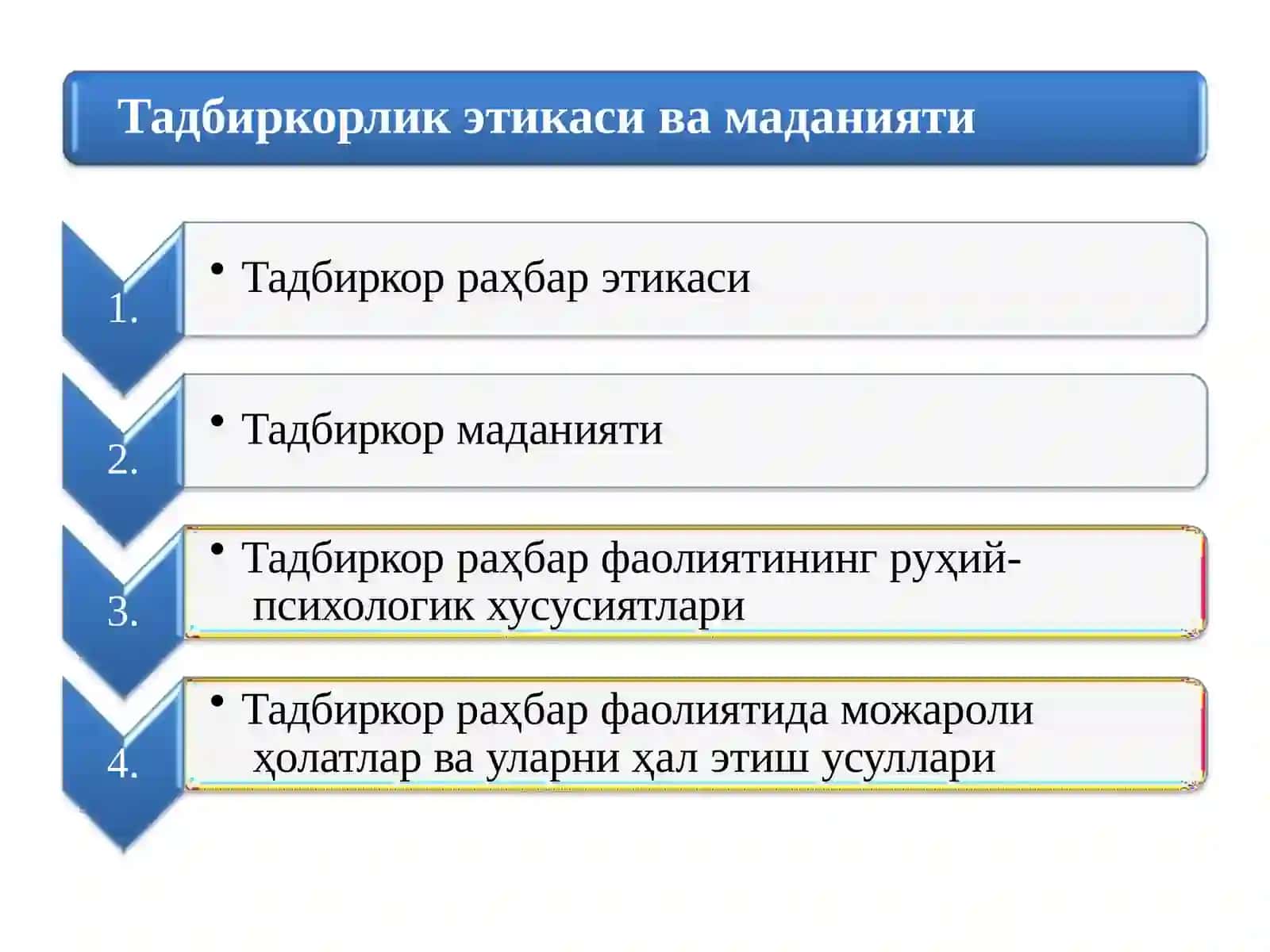 Тадбиркорлик этикаси ва маданияти

1.

• Тадбиркор раҳбар этикаси

2.

• Тадбиркор маданияти

3.

• Тадбиркор раҳбар фаолиятининг руҳий-психологик хусусиятлари

4.

• Тадбиркор раҳбар фаолиятида можароли ҳолатлар ва уларни ҳал этиш усуллари